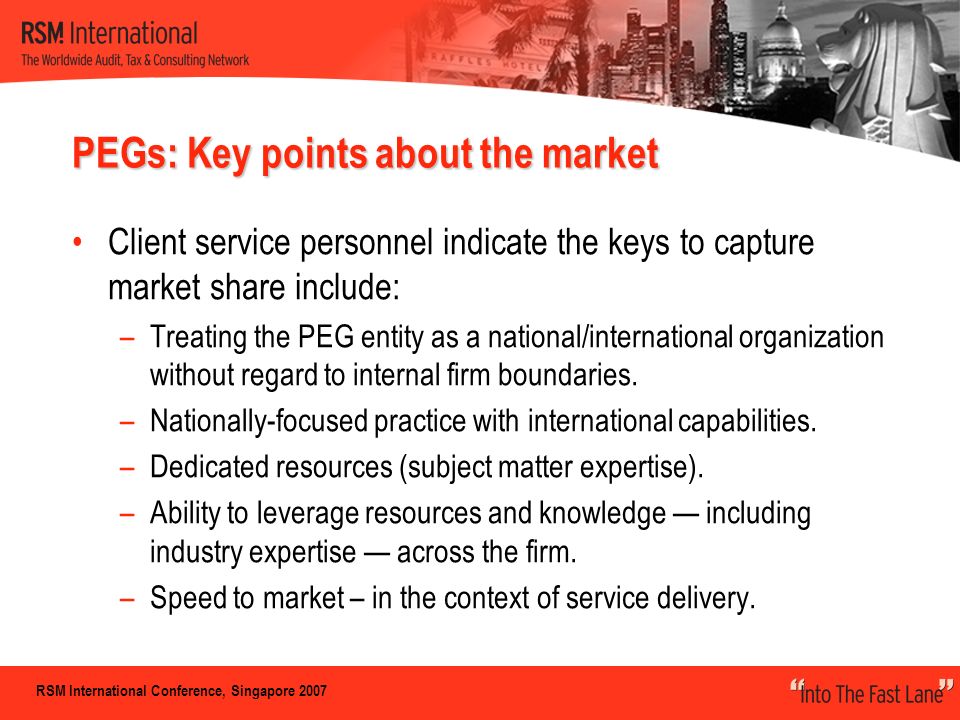 RSM International
The Worldwide Audit, Tax & Consulting Network

RAFFLES HOTEL

PEGs: Key points about the market

• Client service personnel indicate the keys to capture market share include:
– Treating the PEG entity as a national/international organization without regard to internal firm boundaries.
– Nationally-focused practice with international capabilities.
– Dedicated resources (subject matter expertise).
– Ability to leverage resources and knowledge — including industry expertise — across the firm.
– Speed to market – in the context of service delivery.

RSM International Conference, Singapore 2007

"Into The Fast Lane"